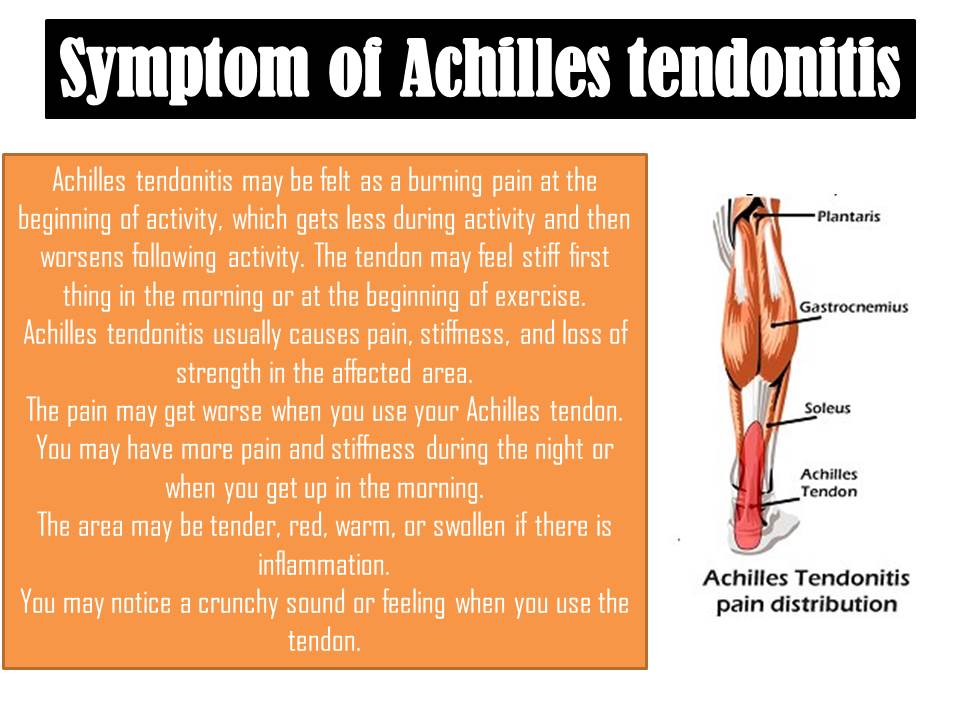 Symptom of Achilles tendonitis

Achilles tendonitis may be felt as a burning pain at the beginning of activity, which gets less during activity and then worsens following activity. The tendon may feel stiff first thing in the morning or at the beginning of exercise.
Achilles tendonitis usually causes pain, stiffness, and loss of strength in the affected area.
The pain may get worse when you use your Achilles tendon.
You may have more pain and stiffness during the night or when you get up in the morning.
The area may be tender, red, warm, or swollen if there is inflammation.
You may notice a crunchy sound or feeling when you use the tendon.

Plantaris
Gastrocnemius
Soleus
Achilles Tendon

Achilles Tendonitis pain distribution